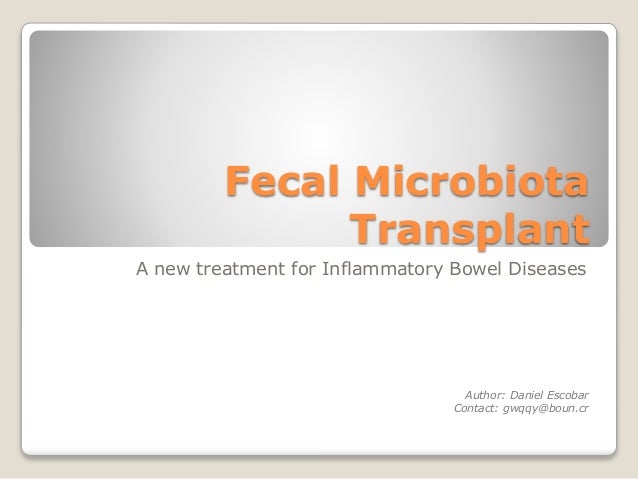 Fecal Microbiota Transplant

A new treatment for Inflammatory Bowel Diseases

Author: Daniel Escobar
Contact: gwqqy@boun.cr